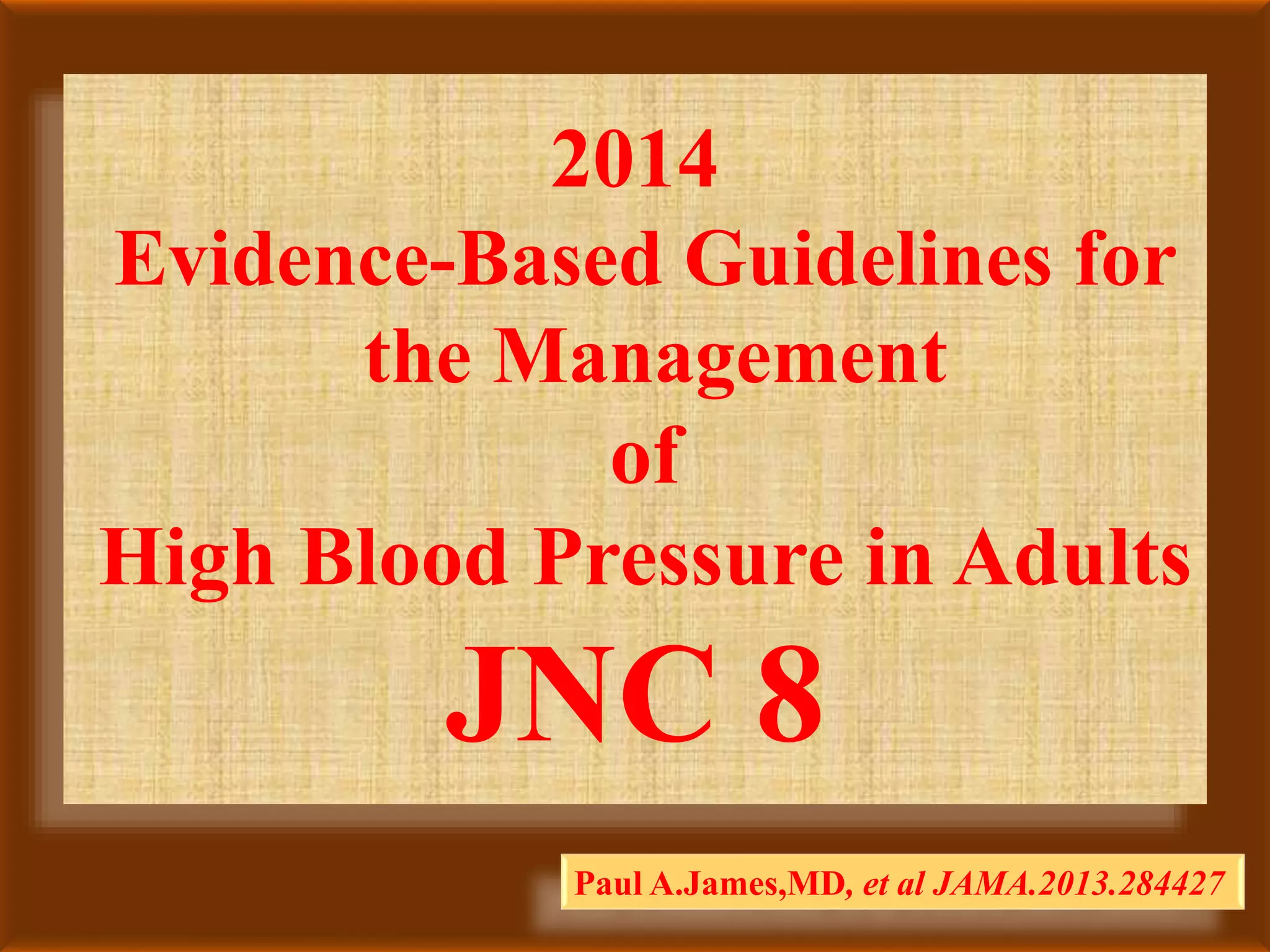 2014
Evidence-Based Guidelines for the Management of High Blood Pressure in Adults
JNC 8

Paul A.James,MD, et al JAMA.2013.284427